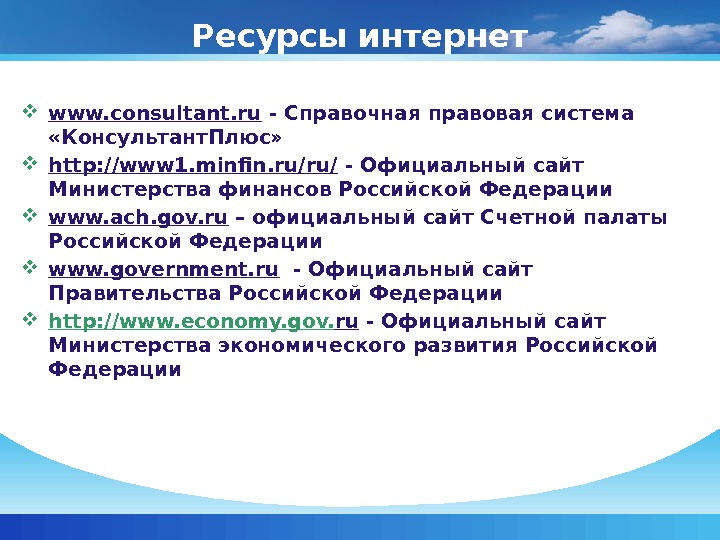 Ресурсы интернет

❖ www.consultant.ru - Справочная правовая система «КонсультантПлюс»
❖ http://www1.minfin.ru/ru/ - Официальный сайт Министерства финансов Российской Федерации
❖ www.ach.gov.ru – официальный сайт Счетной палаты Российской Федерации
❖ www.government.ru - Официальный сайт Правительства Российской Федерации
❖ http://www.economy.gov.ru - Официальный сайт Министерства экономического развития Российской Федерации